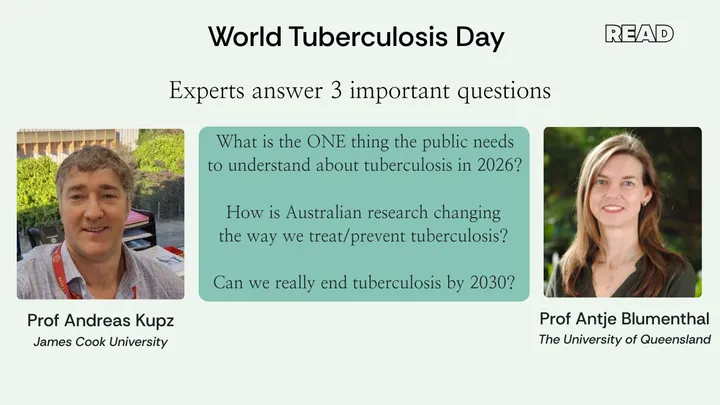 World Tuberculosis Day

READ

Experts answer 3 important questions

What is the ONE thing the public needs to understand about tuberculosis in 2026?

How is Australian research changing the way we treat/prevent tuberculosis?

Can we really end tuberculosis by 2030?

Prof Andreas Kupz
James Cook University

Prof Antje Blumenthal
The University of Queensland